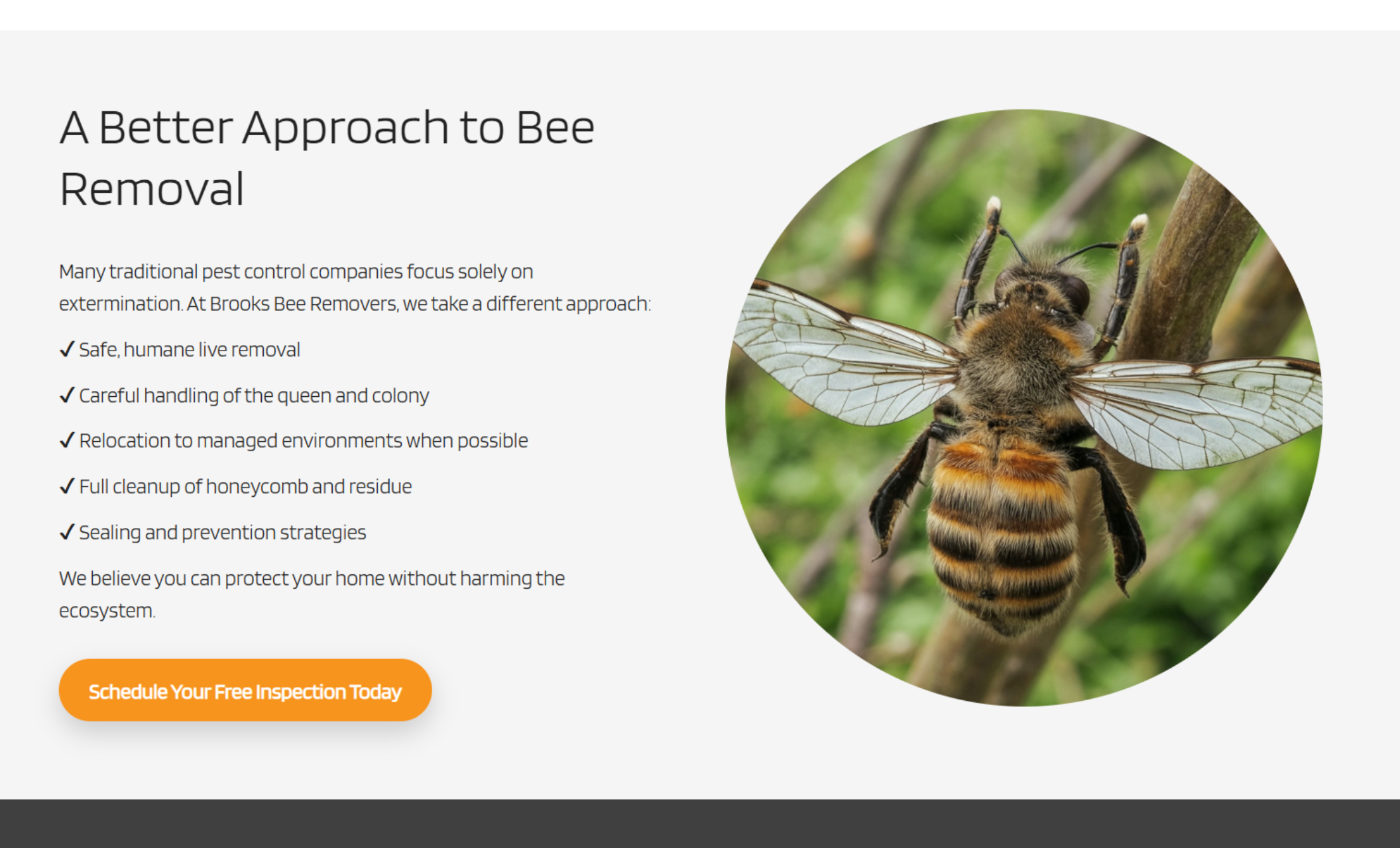 A Better Approach to Bee Removal

Many traditional pest control companies focus solely on extermination. At Brooks Bee Removers, we take a different approach:

✓ Safe, humane live removal

✓ Careful handling of the queen and colony

✓ Relocation to managed environments when possible

✓ Full cleanup of honeycomb and residue

✓ Sealing and prevention strategies

We believe you can protect your home without harming the ecosystem.

Schedule Your Free Inspection Today